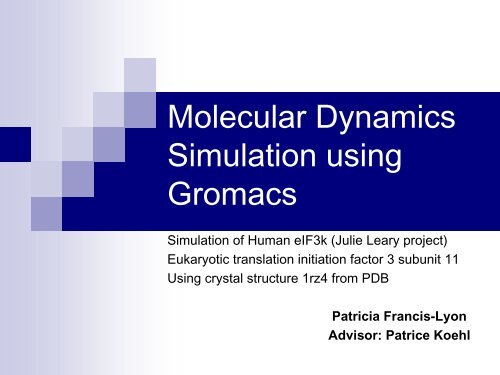 Molecular Dynamics Simulation using Gromacs

Simulation of Human eIF3k (Julie Leary project)
Eukaryotic translation initiation factor 3 subunit 11
Using crystal structure 1rz4 from PDB

Patricia Francis-Lyon
Advisor: Patrice Koehl